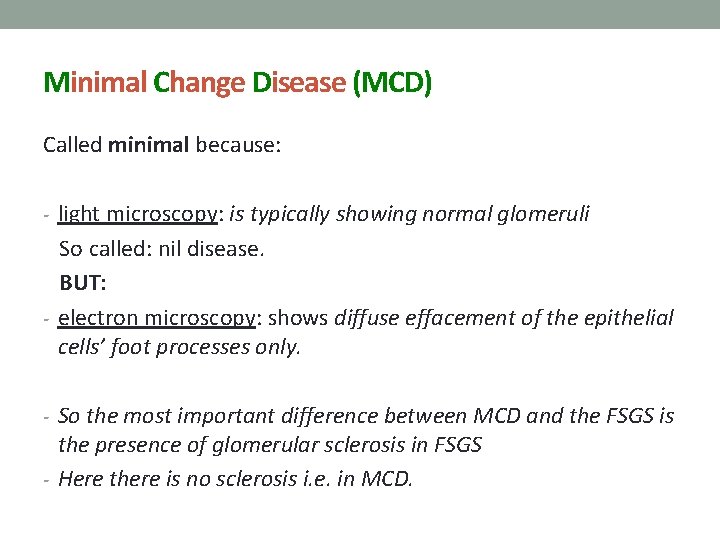 Minimal Change Disease (MCD)

Called minimal because:

- light microscopy: is typically showing normal glomeruli
So called: nil disease.
BUT:
- electron microscopy: shows diffuse effacement of the epithelial cells' foot processes only.

- So the most important difference between MCD and the FSGS is the presence of glomerular sclerosis in FSGS
- Here there is no sclerosis i.e. in MCD.